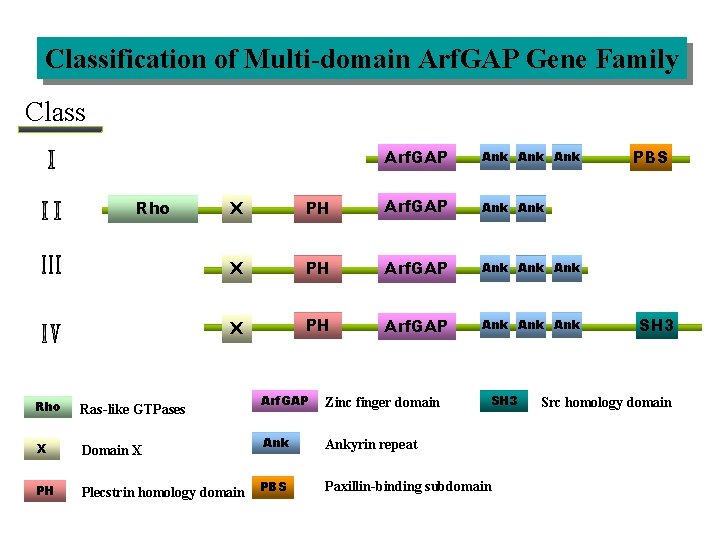 Classification of Multi-domain ArfGAP Gene Family

Class

Ⅰ ArfGAP Ank Ank Ank PBS

ⅠⅠ Rho X PH ArfGAP Ank Ank

Ⅲ X PH ArfGAP Ank Ank Ank

Ⅳ X PH ArfGAP Ank Ank Ank SH3

Rho Ras-like GTPases

X Domain X

PH Plecstrin homology domain

ArfGAP Zinc finger domain

Ank Ankyrin repeat

PBS Paxillin-binding subdomain

SH3 Src homology domain